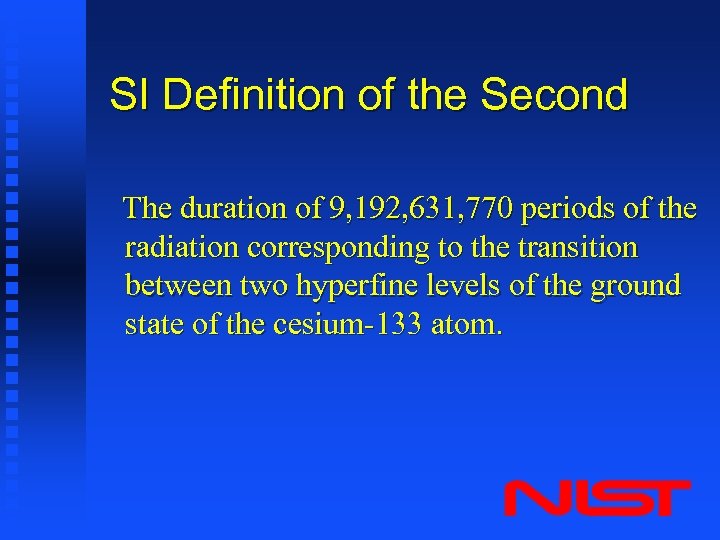 SI Definition of the Second

The duration of 9,192,631,770 periods of the radiation corresponding to the transition between two hyperfine levels of the ground state of the cesium-133 atom.

NIST